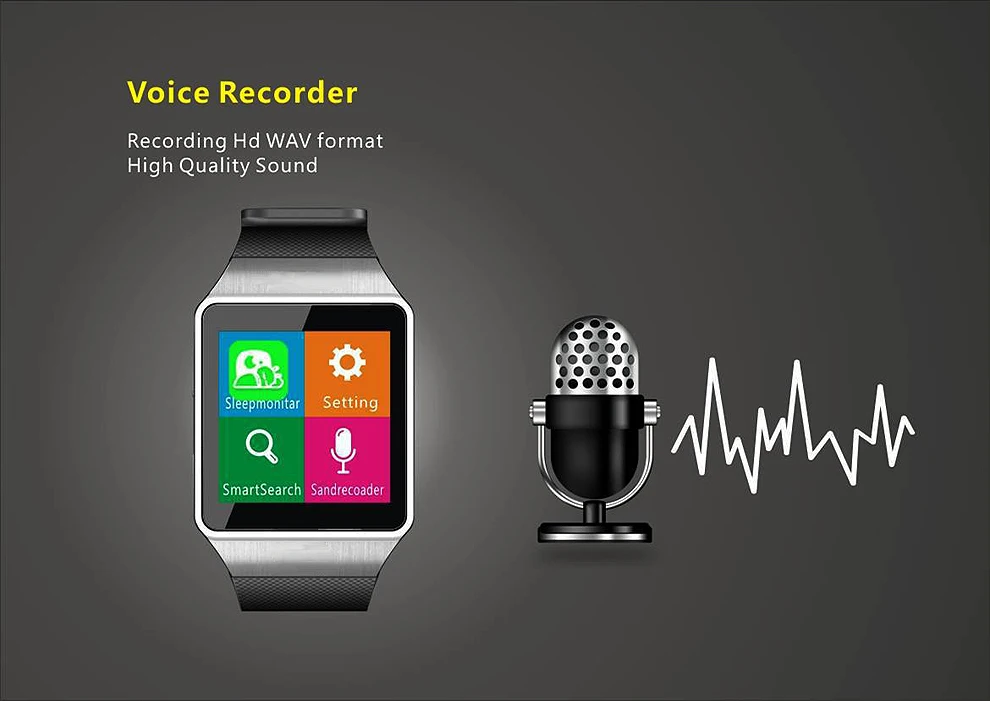 Voice Recorder

Recording Hd WAV format
High Quality Sound

Sleepmonitar
Setting
SmartSearch
Sandrecoader